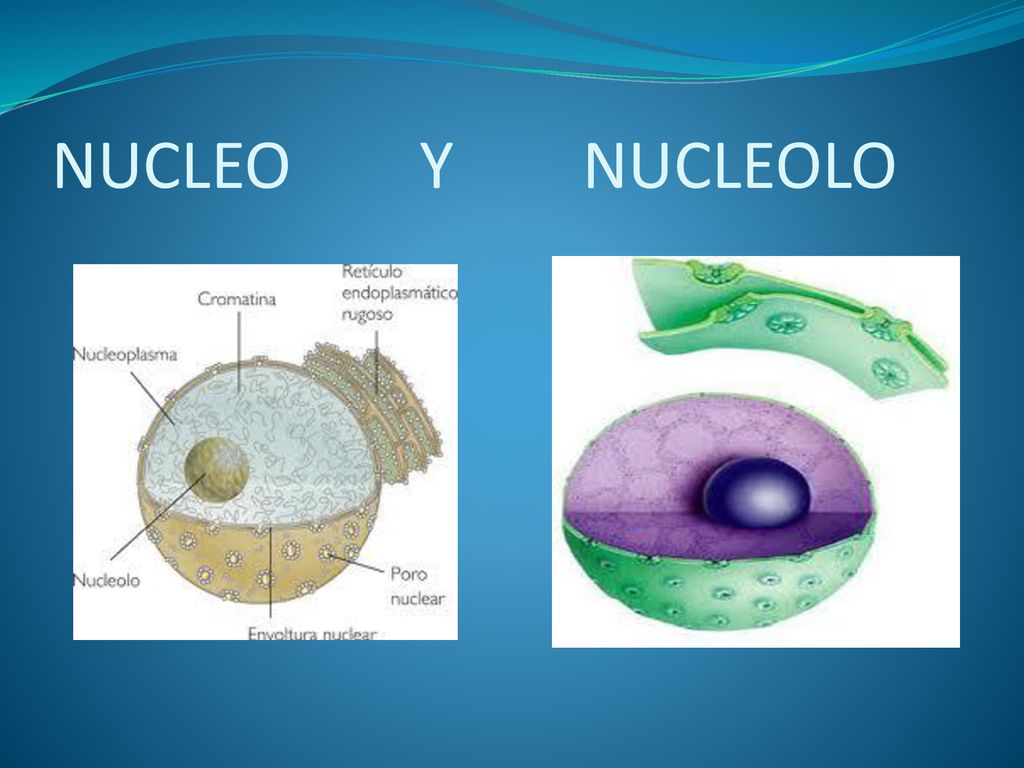 NUCLEO Y NUCLEOLO

Cromatina

Retículo endoplasmático rugoso

Nucleoplasma

Nucleolo

Poro nuclear

Envoltura nuclear